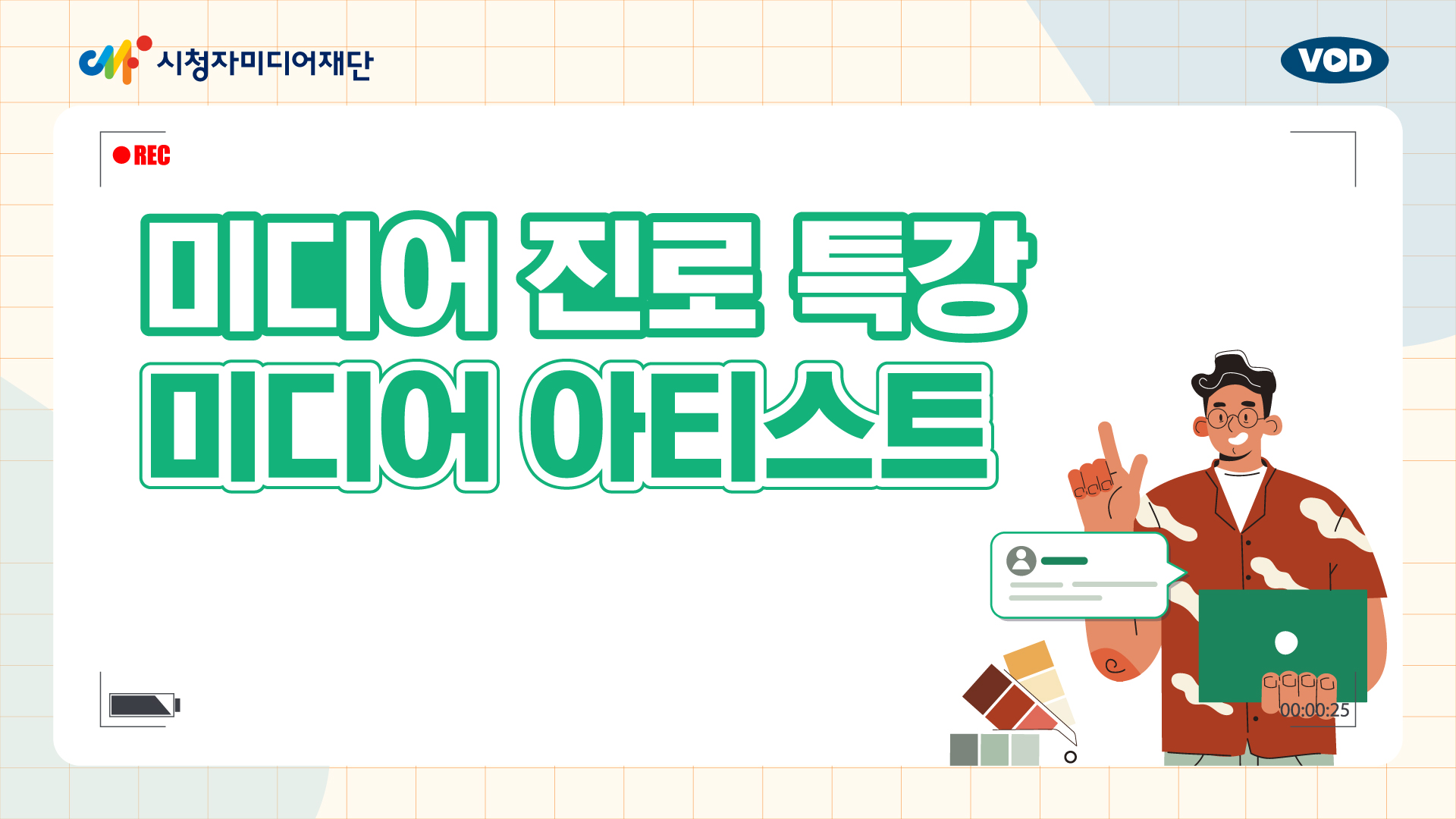 시청자미디어재단

VOD

REC

미디어 진로 특강
미디어 아티스트

00:00:25